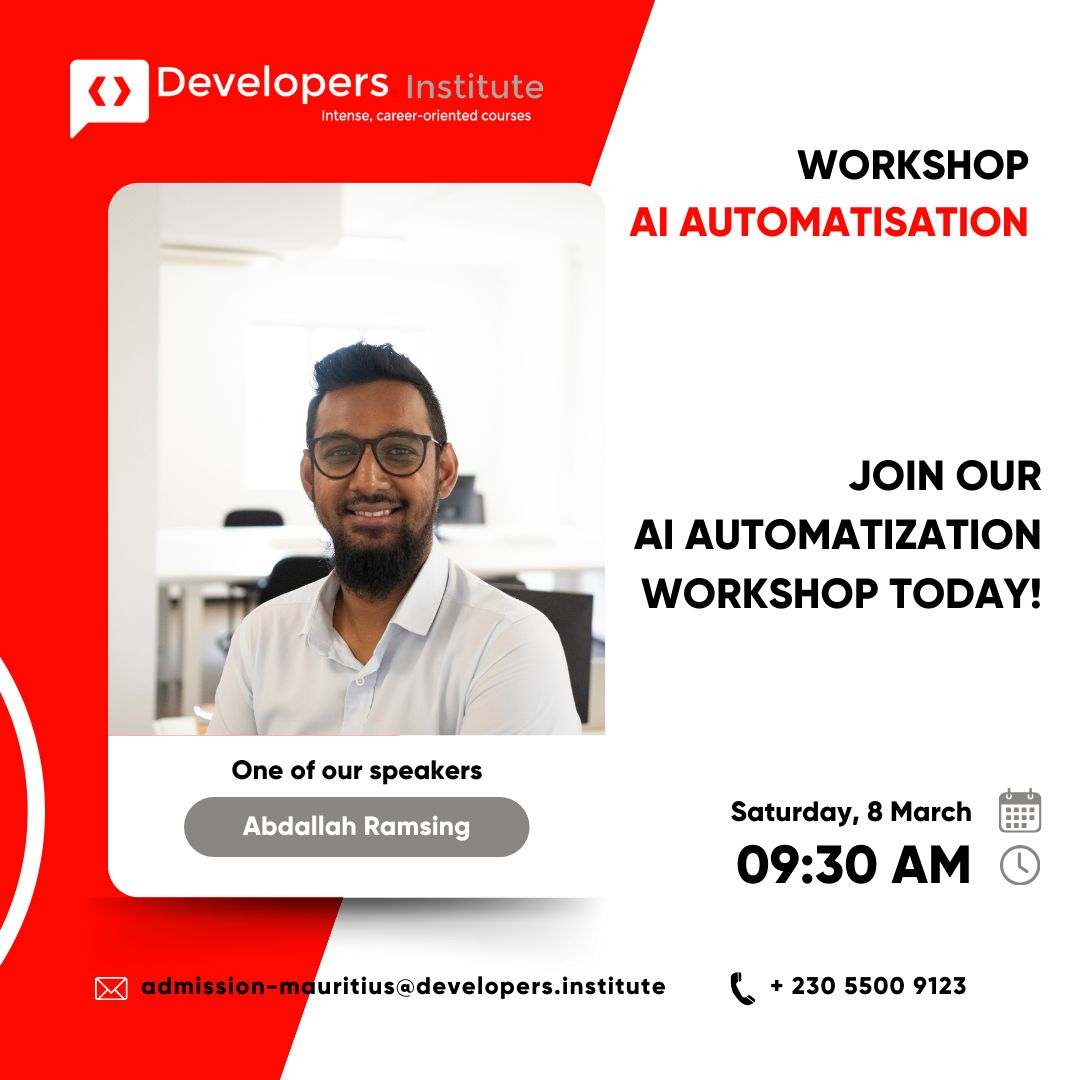 Developers Institute
Intense, career-oriented courses

WORKSHOP
AI AUTOMATISATION

JOIN OUR
AI AUTOMATIZATION
WORKSHOP TODAY!

One of our speakers
Abdallah Ramsing

Saturday, 8 March
09:30 AM

admission-mauritius@developers.institute

+ 230 5500 9123